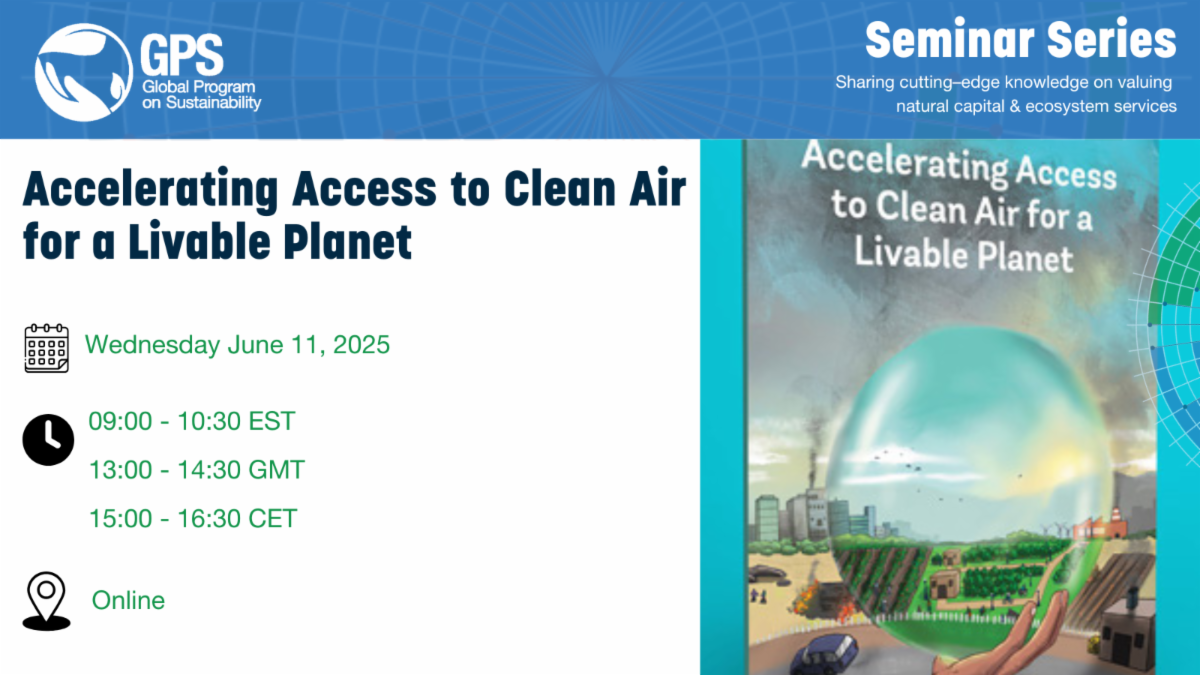 GPS
Global Program on Sustainability

Seminar Series
Sharing cutting–edge knowledge on valuing natural capital & ecosystem services

Accelerating Access to Clean Air for a Livable Planet

Wednesday June 11, 2025

09:00 - 10:30 EST
13:00 - 14:30 GMT
15:00 - 16:30 CET

Online

Accelerating Access to Clean Air for a Livable Planet